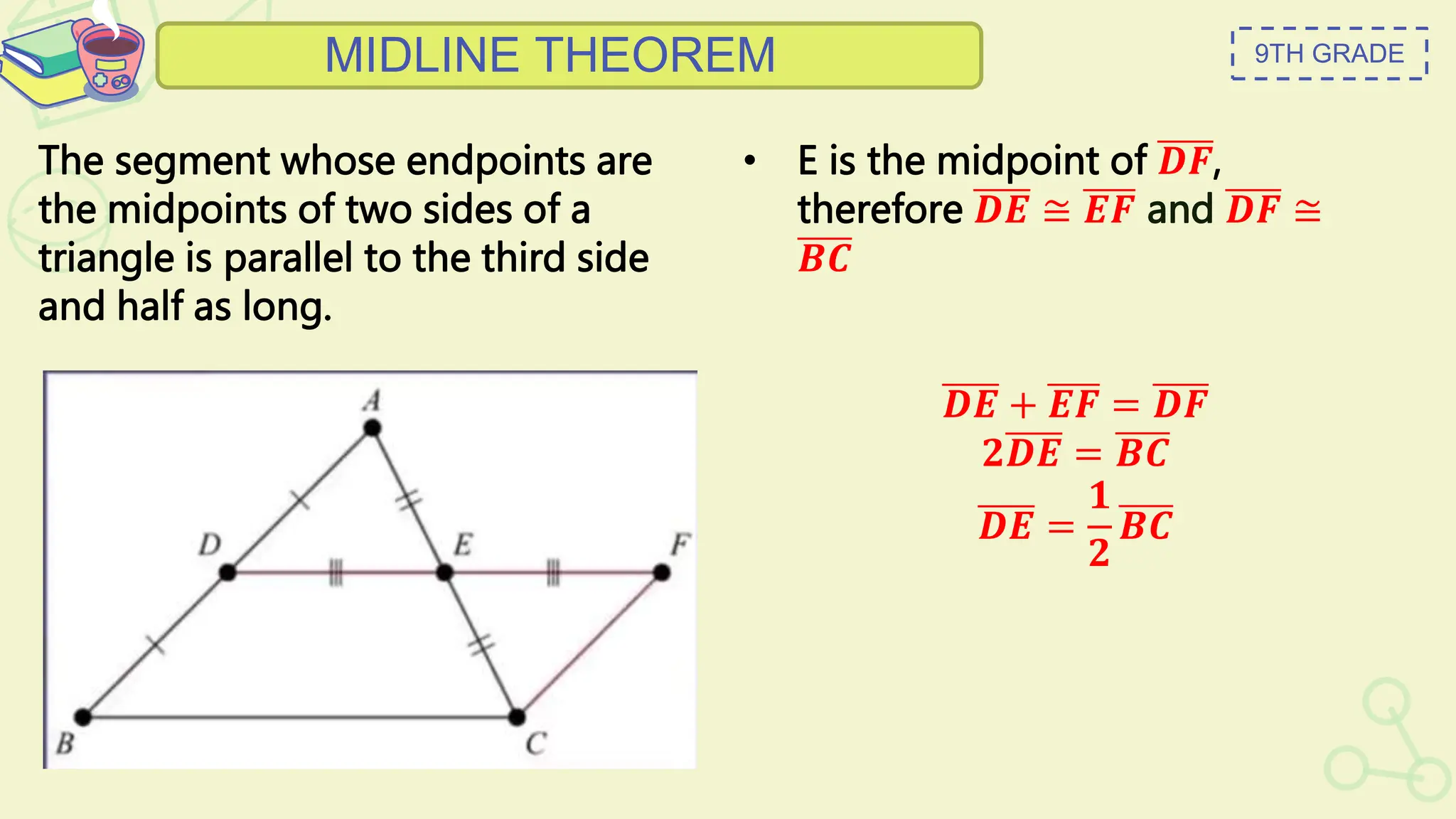 MIDLINE THEOREM

9TH GRADE

The segment whose endpoints are the midpoints of two sides of a triangle is parallel to the third side and half as long.

A

D

E

F

B

C

• E is the midpoint of $\overline{DF}$, therefore $\overline{DE} \cong \overline{EF}$ and $\overline{DF} \cong \overline{BC}$

$\overline{DE} + \overline{EF} = \overline{DF}$
$2\overline{DE} = \overline{BC}$
$\overline{DE} = \frac{1}{2}\overline{BC}$